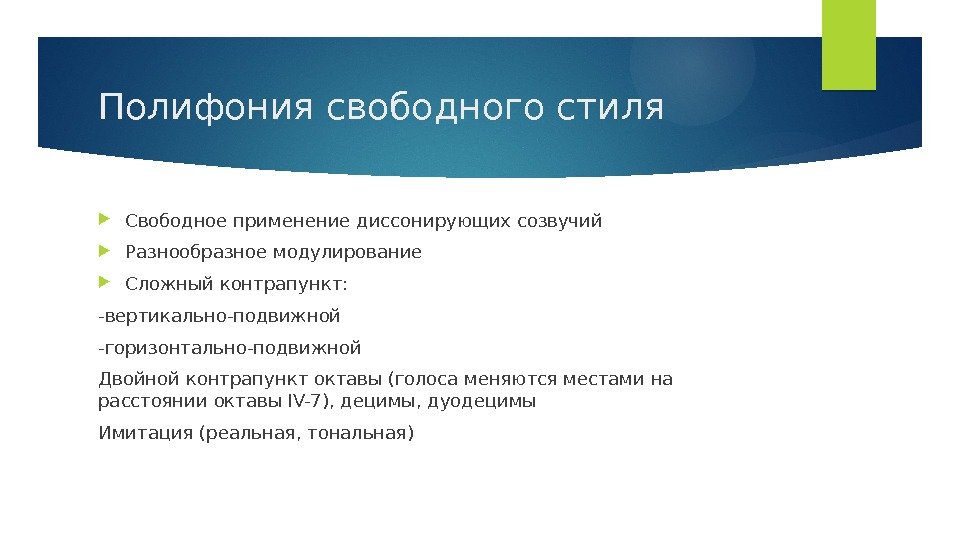 Полифония свободного стиля

Свободное применение диссонирующих созвучий

Разнообразное модулирование

Сложный контрапункт:

-вертикально-подвижной

-горизонтально-подвижной

Двойной контрапункт октавы (голоса меняются местами на расстоянии октавы IV-7), децимы, дуодецимы

Имитация (реальная, тональная)